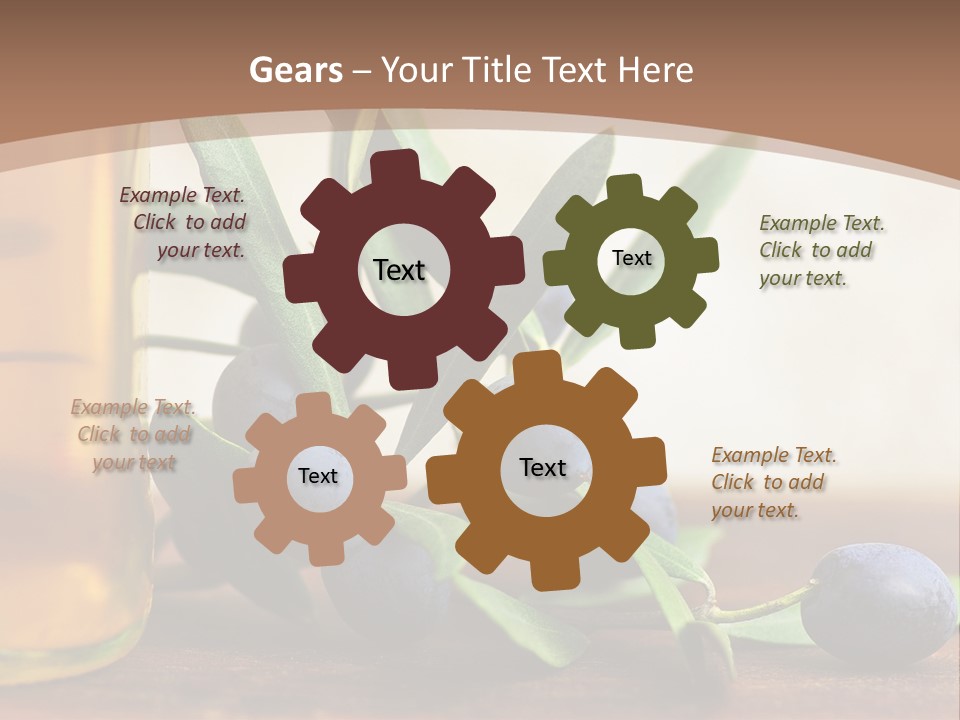 Gears – Your Title Text Here

Example Text. Click to add your text.

Text

Text

Example Text. Click to add your text.

Example Text. Click to add your text

Text

Text

Example Text. Click to add your text.